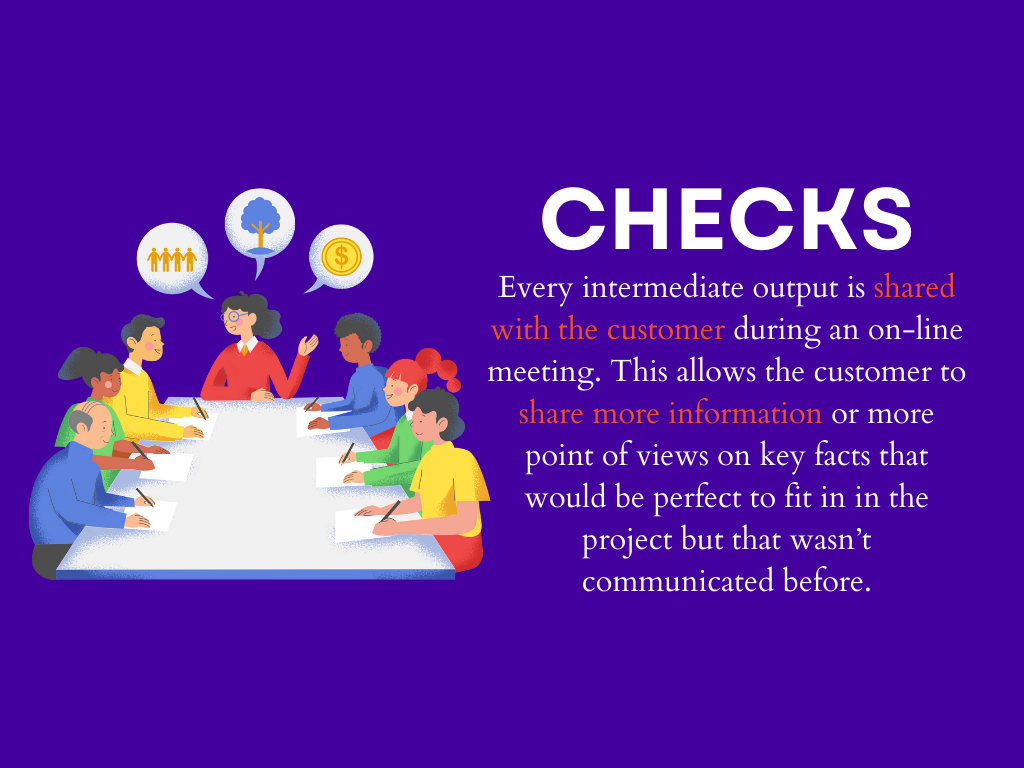 CHECKS

Every intermediate output is shared with the customer during an on-line meeting. This allows the customer to share more information or more point of views on key facts that would be perfect to fit in in the project but that wasn't communicated before.